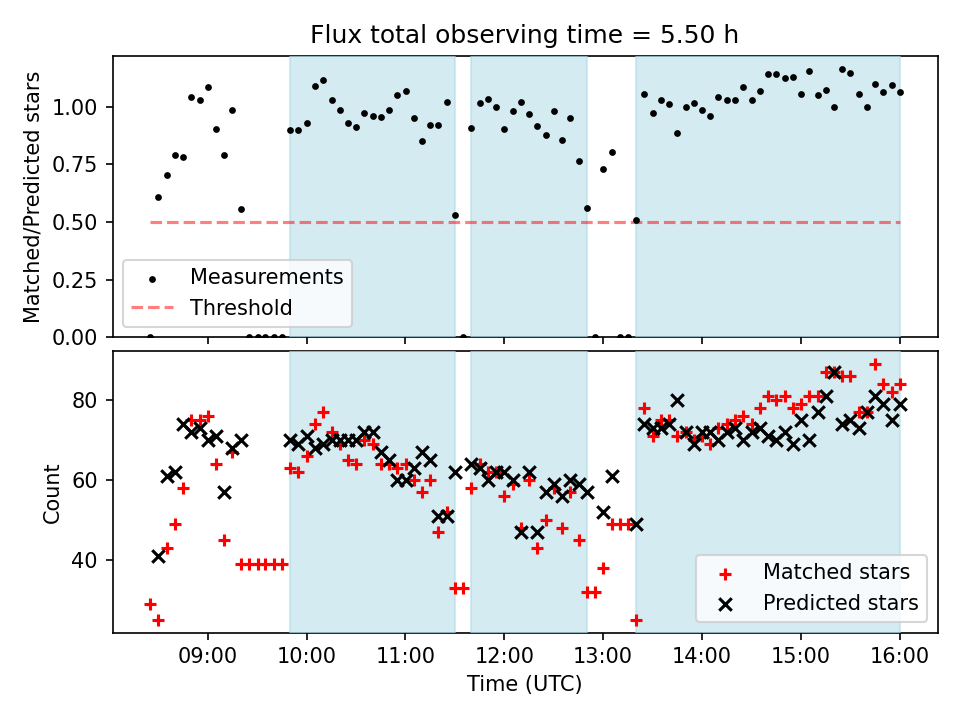 Flux total observing time = 5.50 h

Matched/Predicted stars

1.00
0.75
0.50
0.25
0.00

Measurements
Threshold

Count

80
60
40

Matched stars
Predicted stars

09:00
10:00
11:00
12:00
13:00
14:00
15:00
16:00

Time (UTC)